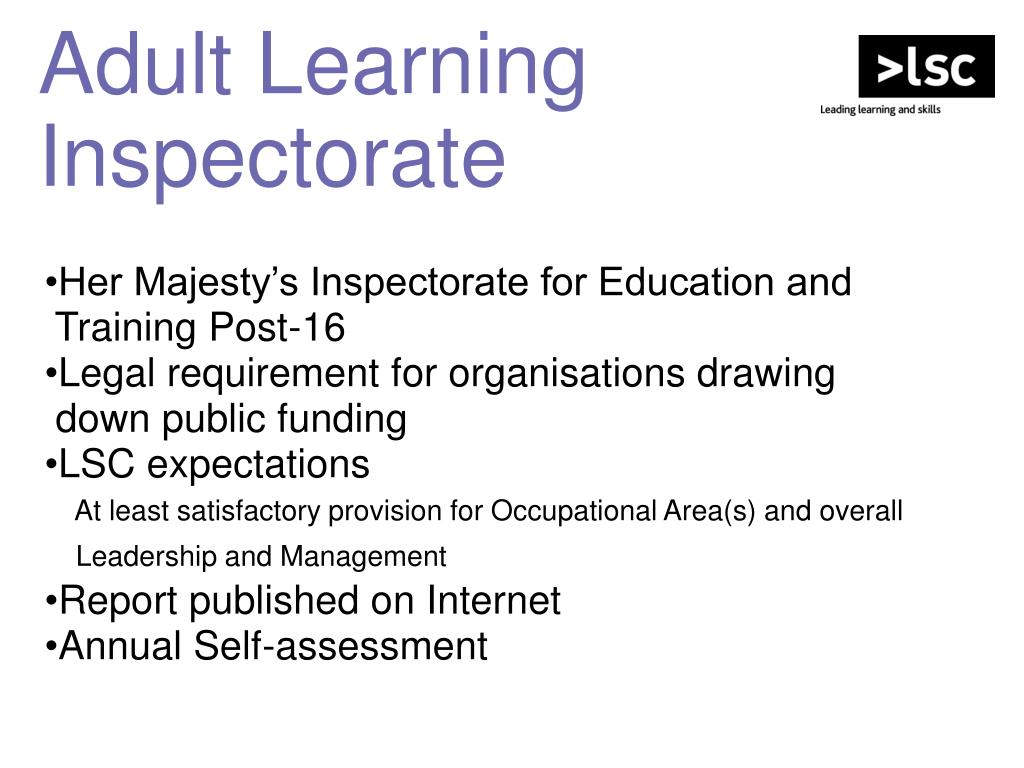 Adult Learning Inspectorate

>lsc
Leading learning and skills

•Her Majesty’s Inspectorate for Education and Training Post-16
•Legal requirement for organisations drawing down public funding
•LSC expectations
At least satisfactory provision for Occupational Area(s) and overall Leadership and Management
•Report published on Internet
•Annual Self-assessment